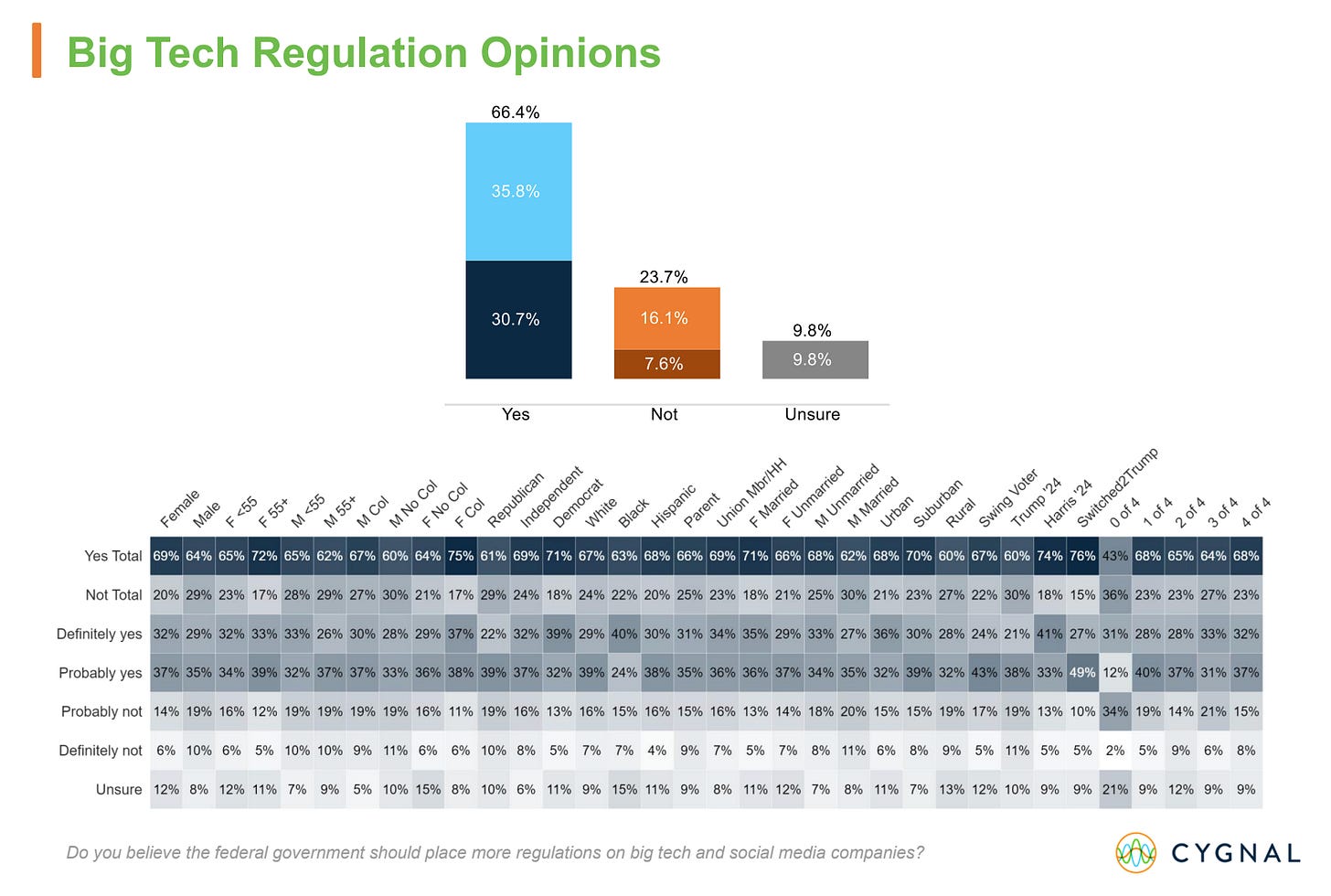 Big Tech Regulation Opinions

66.4%
35.8%
30.7%
23.7%
16.1%
7.6%
9.8%
9.8%
Yes
Not
Unsure

| | Female | Male | F <55 | F 55+ | M <55 | M 55+ | M Col | M No Col | F No Col | F Col | Republican | Independent | Democrat | White | Black | Hispanic | Parent | Union Mbr/HH | F Married | F Unmarried | M Unmarried | M Married | Urban | Suburban | Rural | Swing Voter | Trump '24 | Harris '24 | Switched2Trump | 0 of 4 | 1 of 4 | 2 of 4 | 3 of 4 | 4 of 4 |
|---|---|---|---|---|---|---|---|---|---|---|---|---|---|---|---|---|---|---|---|---|---|---|---|---|---|---|---|---|---|---|---|---|---|---|
| Yes Total | 69% | 64% | 65% | 72% | 65% | 62% | 67% | 60% | 64% | 75% | 61% | 69% | 71% | 67% | 63% | 68% | 66% | 69% | 71% | 66% | 68% | 62% | 68% | 70% | 60% | 67% | 60% | 74% | 76% | 43% | 68% | 65% | 64% | 68% |
| Not Total | 20% | 29% | 23% | 17% | 28% | 29% | 27% | 30% | 21% | 17% | 29% | 24% | 18% | 24% | 22% | 20% | 25% | 23% | 18% | 21% | 25% | 30% | 21% | 23% | 27% | 22% | 30% | 18% | 15% | 36% | 23% | 23% | 27% | 23% |
| Definitely yes | 32% | 29% | 32% | 33% | 33% | 26% | 30% | 28% | 29% | 37% | 22% | 32% | 39% | 29% | 40% | 30% | 31% | 34% | 35% | 29% | 33% | 27% | 36% | 30% | 28% | 24% | 21% | 41% | 27% | 31% | 28% | 28% | 33% | 32% |
| Probably yes | 37% | 35% | 34% | 39% | 32% | 37% | 37% | 33% | 36% | 38% | 39% | 37% | 32% | 39% | 24% | 38% | 35% | 36% | 36% | 37% | 34% | 35% | 32% | 39% | 32% | 43% | 38% | 33% | 49% | 12% | 40% | 37% | 31% | 37% |
| Probably not | 14% | 19% | 16% | 12% | 19% | 19% | 19% | 19% | 16% | 11% | 19% | 16% | 13% | 16% | 15% | 16% | 15% | 16% | 13% | 14% | 18% | 20% | 15% | 15% | 19% | 17% | 19% | 13% | 10% | 34% | 19% | 14% | 21% | 15% |
| Definitely not | 6% | 10% | 6% | 5% | 10% | 10% | 9% | 11% | 6% | 6% | 10% | 8% | 5% | 7% | 7% | 4% | 9% | 7% | 5% | 7% | 8% | 11% | 6% | 8% | 9% | 5% | 11% | 5% | 5% | 2% | 5% | 9% | 6% | 8% |
| Unsure | 12% | 8% | 12% | 11% | 7% | 9% | 5% | 10% | 15% | 8% | 10% | 6% | 11% | 9% | 15% | 11% | 9% | 8% | 11% | 12% | 7% | 8% | 11% | 7% | 13% | 12% | 10% | 9% | 9% | 21% | 9% | 12% | 9% | 9% |

Do you believe the federal government should place more regulations on big tech and social media companies?

CYGNAL